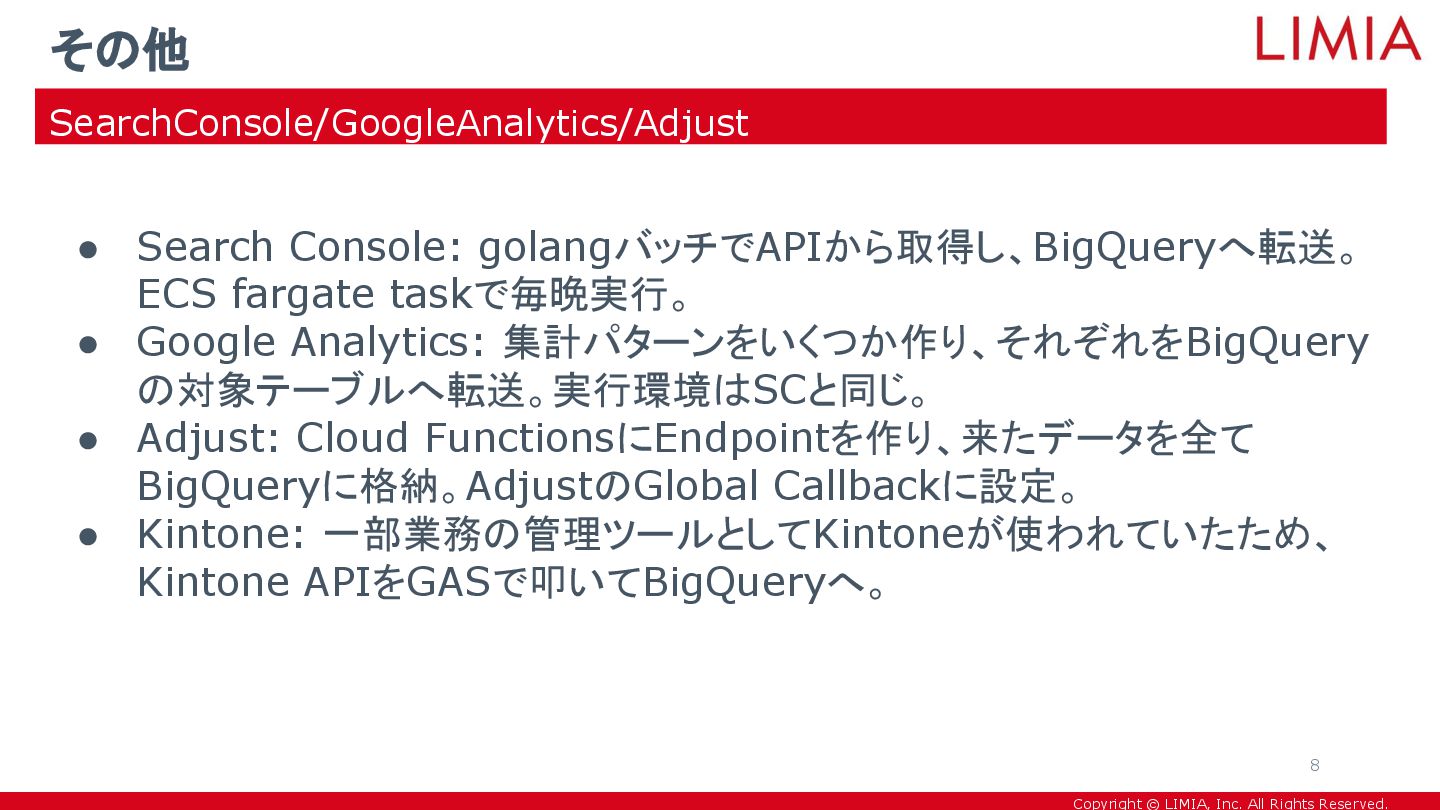 その他

LIMIA

SearchConsole/GoogleAnalytics/Adjust

● Search Console: golangバッチでAPIから取得し、BigQueryへ転送。ECS fargate taskで毎晩実行。
● Google Analytics: 集計パターンをいくつか作り、それぞれをBigQueryの対象テーブルへ転送。実行環境はSCと同じ。
● Adjust: Cloud FunctionsにEndpointを作り、来たデータを全てBigQueryに格納。AdjustのGlobal Callbackに設定。
● Kintone: 一部業務の管理ツールとしてKintoneが使われていたため、Kintone APIをGASで叩いてBigQueryへ。

8

Copyright © LIMIA, Inc. All Rights Reserved.